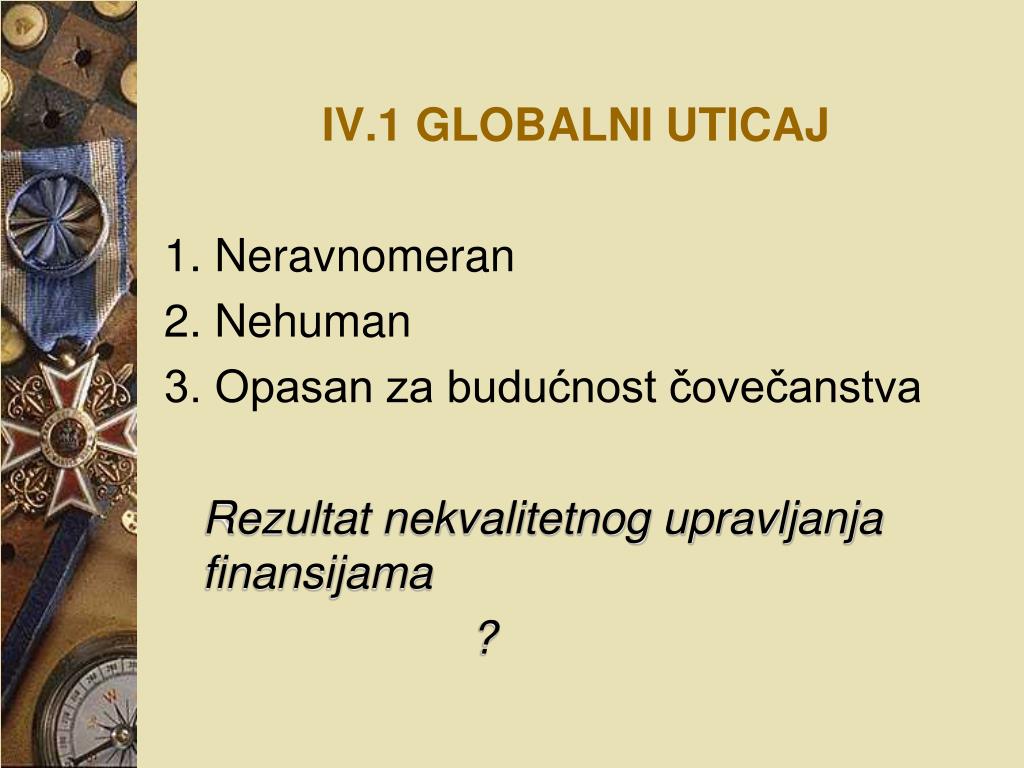 IV.1 GLOBALNI UTICAJ

1. Neravnomeran
2. Nehuman
3. Opasan za budućnost čovečanstva

Rezultat nekvalitetnog upravljanja finansijama

?